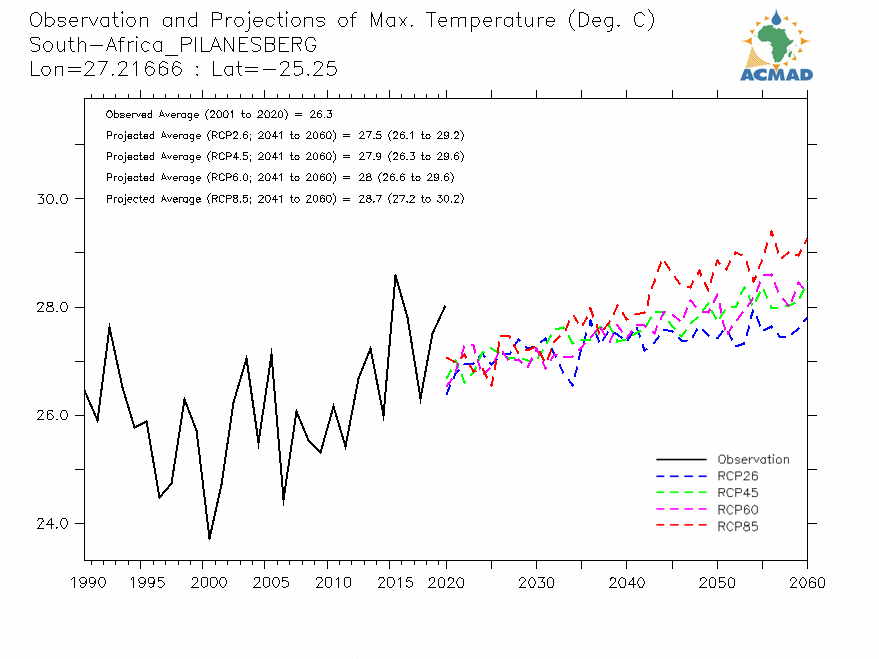 Observation and Projections of Max. Temperature (Deg. C)
South-Africa_PILANESBERG
Lon=27.21666 : Lat=-25.25

ACMAD

Observed Average (2001 to 2020) = 26.3
Projected Average (RCP2.6; 2041 to 2060) = 27.5 (26.1 to 29.2)
Projected Average (RCP4.5; 2041 to 2060) = 27.9 (26.3 to 29.6)
Projected Average (RCP6.0; 2041 to 2060) = 28 (26.6 to 29.6)
Projected Average (RCP8.5; 2041 to 2060) = 28.7 (27.2 to 30.2)

30.0
28.0
26.0
24.0

Observation
RCP26
RCP45
RCP60
RCP85

1990 1995 2000 2005 2010 2015 2020 2030 2040 2050 2060